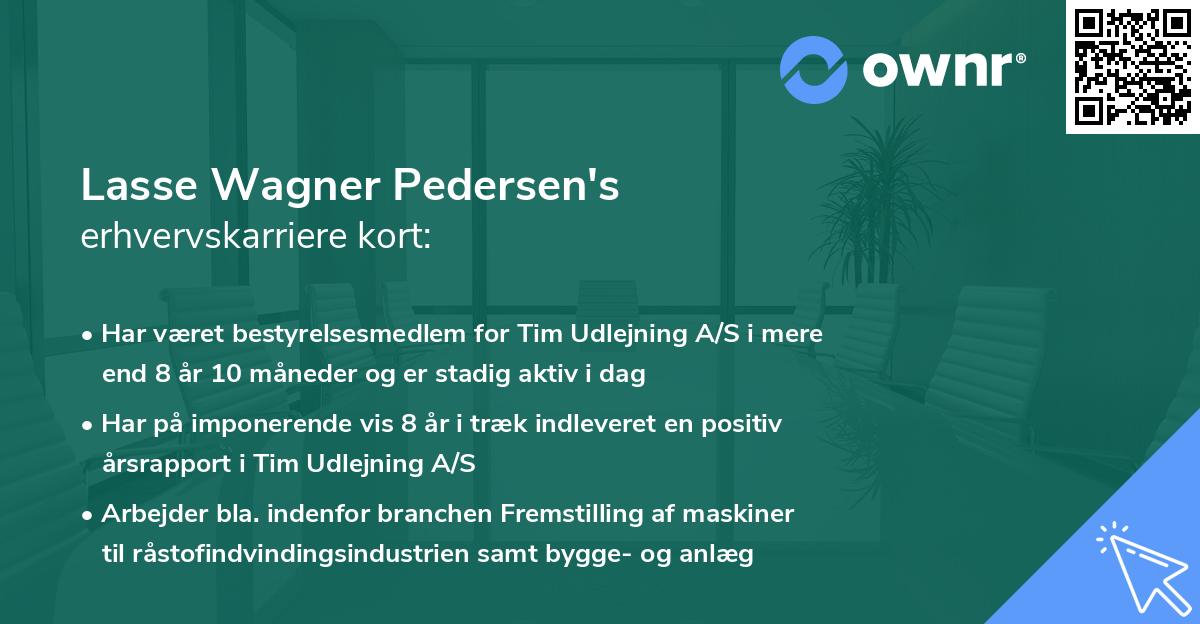 ownr®

Lasse Wagner Pedersen's erhvervskarriere kort:

• Har været bestyrelsesmedlem for Tim Udlejning A/S i mere end 8 år 10 måneder og er stadig aktiv i dag

• Har på imponerende vis 8 år i træk indleveret en positiv årsrapport i Tim Udlejning A/S

• Arbejder bla. indenfor branchen Fremstilling af maskiner til råstofindvindingsindustrien samt bygge- og anlæg